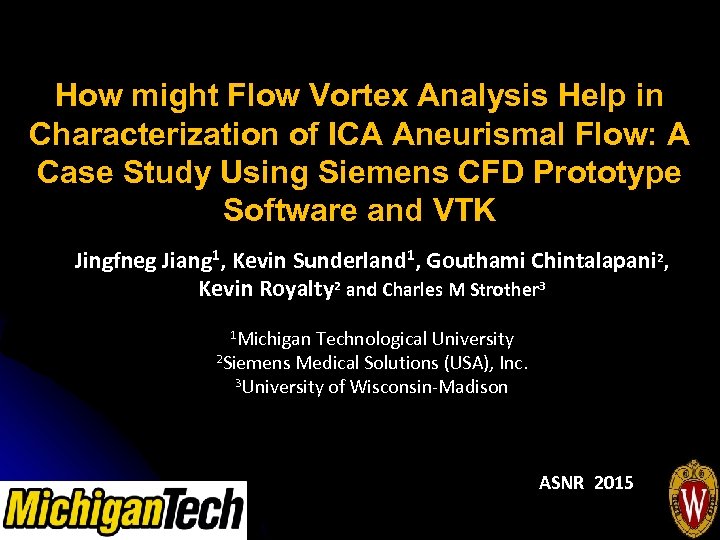 How might Flow Vortex Analysis Help in Characterization of ICA Aneurismal Flow: A Case Study Using Siemens CFD Prototype Software and VTK

Jingfneg Jiang$^1$, Kevin Sunderland$^1$, Gouthami Chintalapani$^2$, Kevin Royalty$^2$ and Charles M Strother$^3$

$^1$Michigan Technological University
$^2$Siemens Medical Solutions (USA), Inc.
$^3$University of Wisconsin-Madison

ASNR 2015

MichiganTech

W